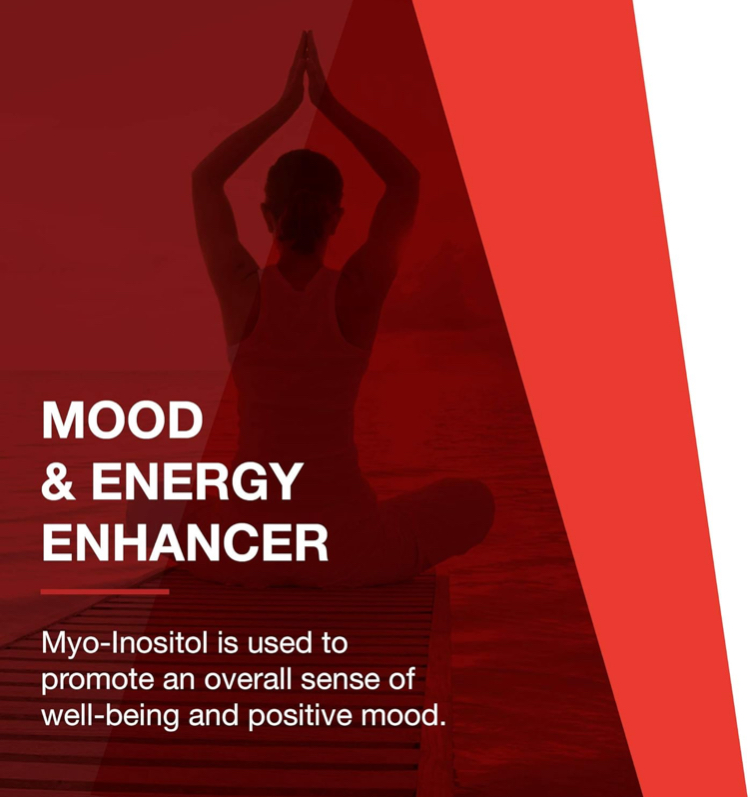 MOOD
& ENERGY
ENHANCER

Myo-Inositol is used to promote an overall sense of well-being and positive mood.